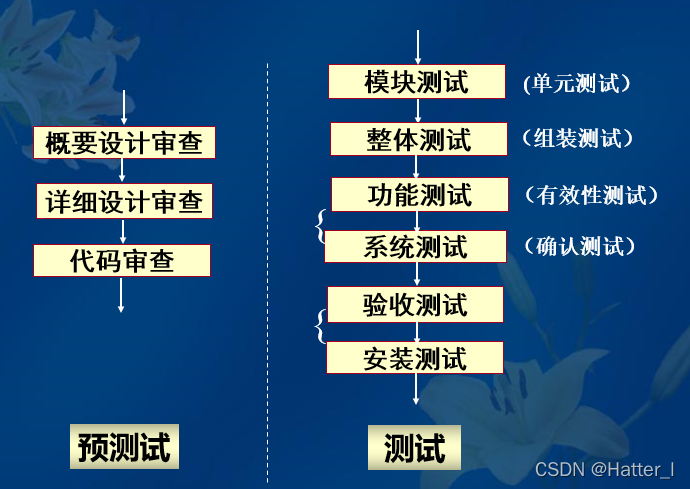 概要设计审查

详细设计审查

代码审查

预测试

模块测试 (单元测试)

整体测试 (组装测试)

功能测试 (有效性测试)

系统测试 (确认测试)

验收测试

安装测试

测试

CSDN @Hatter_l